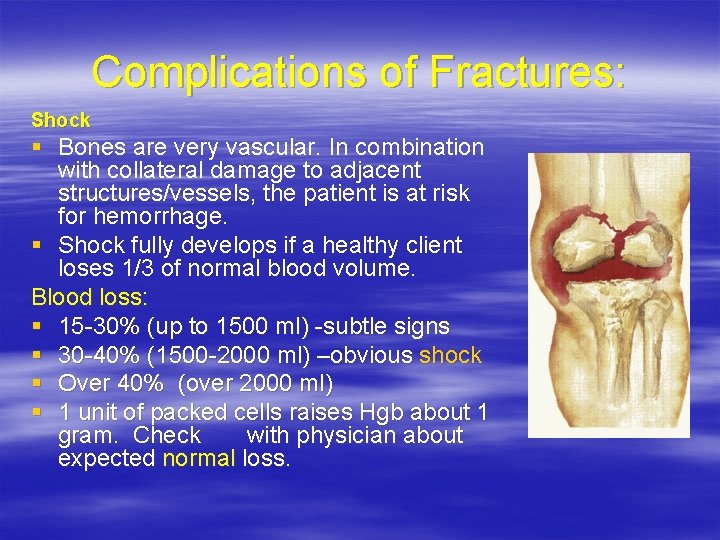 Complications of Fractures:

Shock

▪ Bones are very vascular. In combination with collateral damage to adjacent structures/vessels, the patient is at risk for hemorrhage.
▪ Shock fully develops if a healthy client loses 1/3 of normal blood volume.

Blood loss:

▪ 15-30% (up to 1500 ml) -subtle signs
▪ 30-40% (1500-2000 ml) –obvious shock
▪ Over 40% (over 2000 ml)
▪ 1 unit of packed cells raises Hgb about 1 gram. Check with physician about expected normal loss.